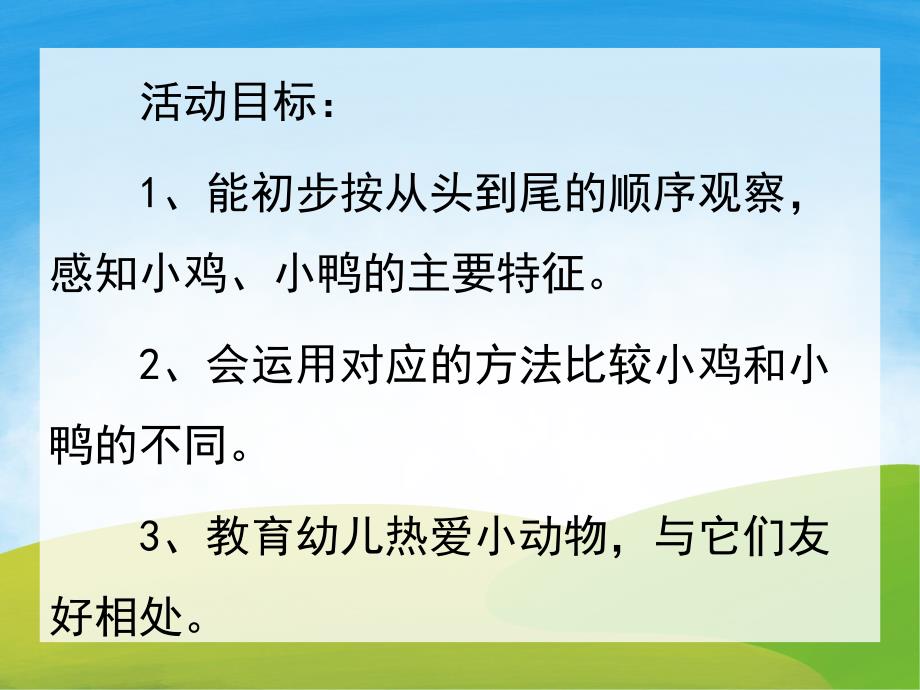 活动目标：

1、能初步按从头到尾的顺序观察，感知小鸡、小鸭的主要特征。

2、会运用对应的方法比较小鸡和小鸭的不同。

3、教育幼儿热爱小动物，与它们友好相处。